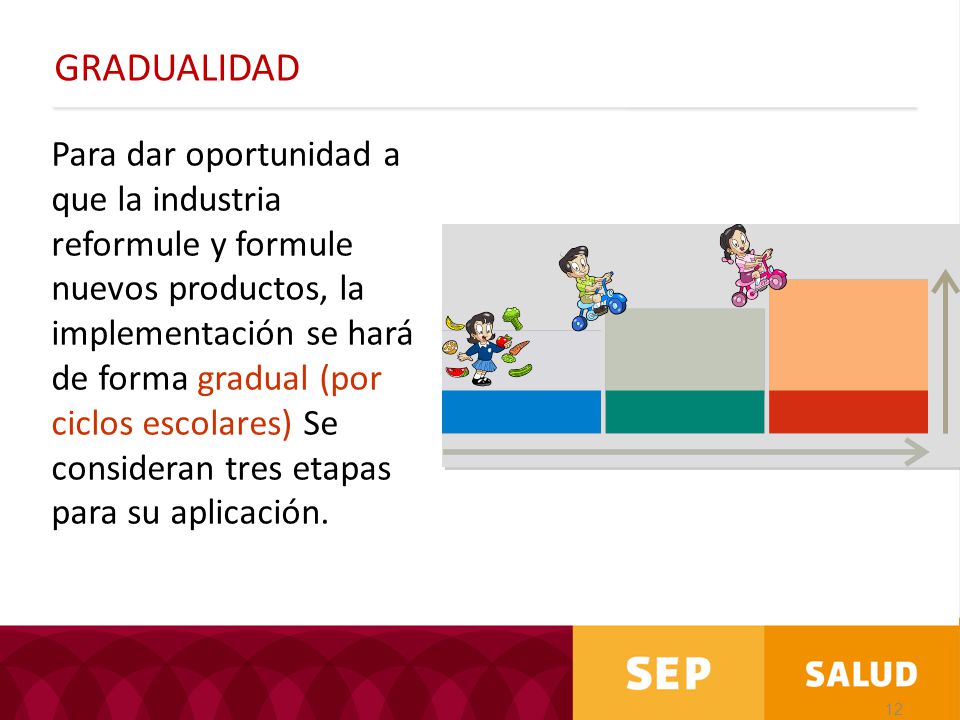 GRADUALIDAD

Para dar oportunidad a que la industria reformule y formule nuevos productos, la implementación se hará de forma gradual (por ciclos escolares) Se consideran tres etapas para su aplicación.

SEP

SALUD

12